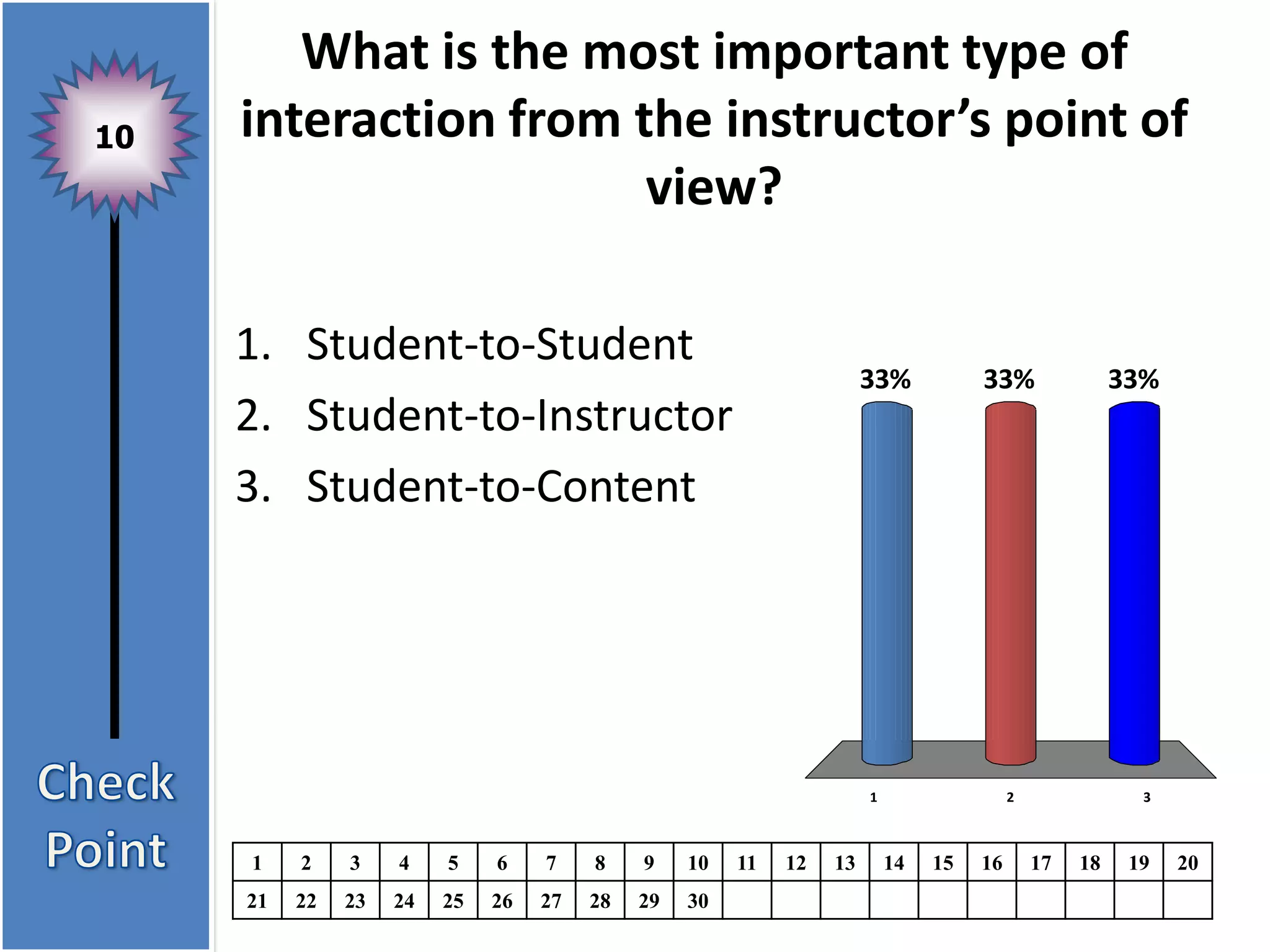 10

Check Point

What is the most important type of interaction from the instructor's point of view?

1. Student-to-Student
2. Student-to-Instructor
3. Student-to-Content

33%
33%
33%
1
2
3

| 1 | 2 | 3 | 4 | 5 | 6 | 7 | 8 | 9 | 10 | 11 | 12 | 13 | 14 | 15 | 16 | 17 | 18 | 19 | 20 |
|---|---|---|---|---|---|---|---|---|---|---|---|---|---|---|---|---|---|---|---|
| 21 | 22 | 23 | 24 | 25 | 26 | 27 | 28 | 29 | 30 | | | | | | | | | | |